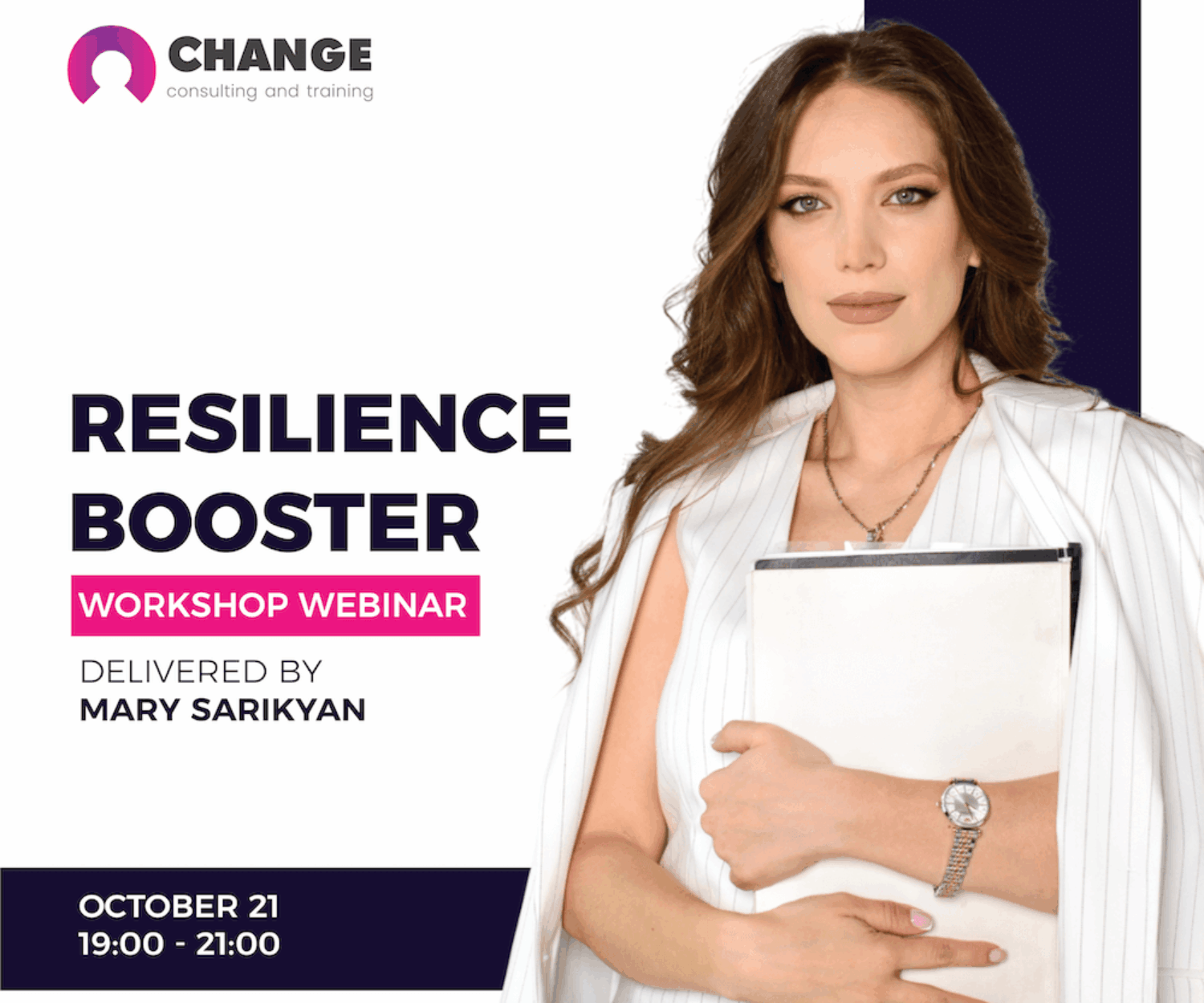 CHANGE
consulting and training

RESILIENCE BOOSTER

WORKSHOP WEBINAR

DELIVERED BY
MARY SARIKYAN

OCTOBER 21
19:00 - 21:00